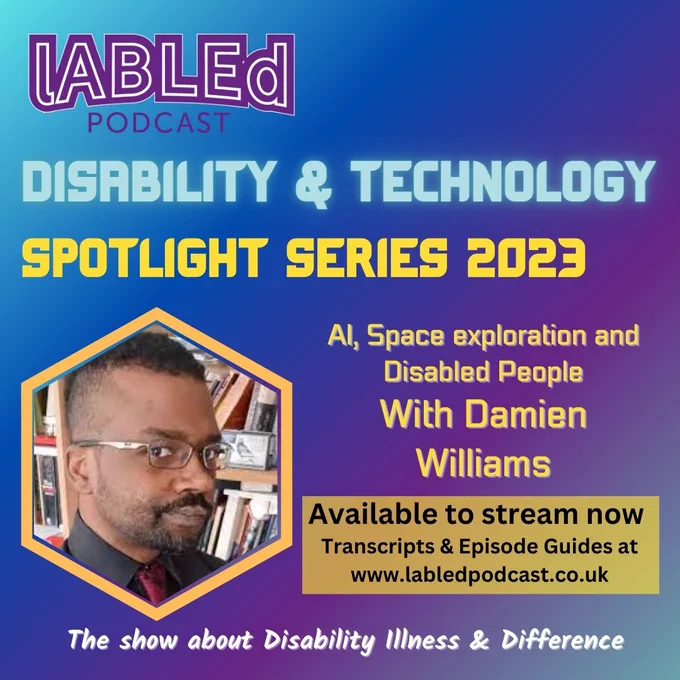 lABLEd
PODCAST

DISABILITY & TECHNOLOGY

SPOTLIGHT SERIES 2023

AI, Space exploration and Disabled People

With Damien Williams

Available to stream now
Transcripts & Episode Guides at
www.labledpodcast.co.uk

The show about Disability Illness & Difference